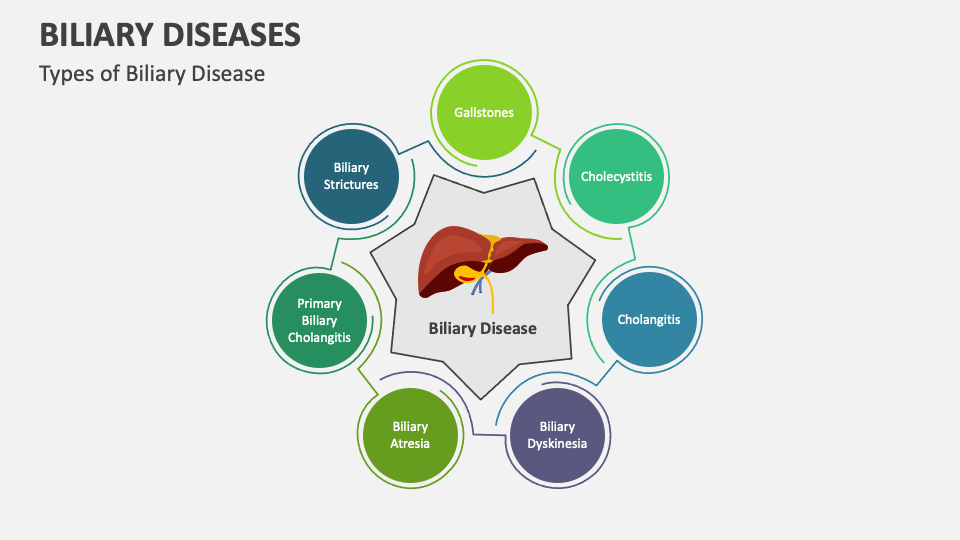 BILIARY DISEASES

Types of Biliary Disease

Gallstones

Cholecystitis

Cholangitis

Biliary Dyskinesia

Biliary Atresia

Primary Biliary Cholangitis

Biliary Strictures

Biliary Disease